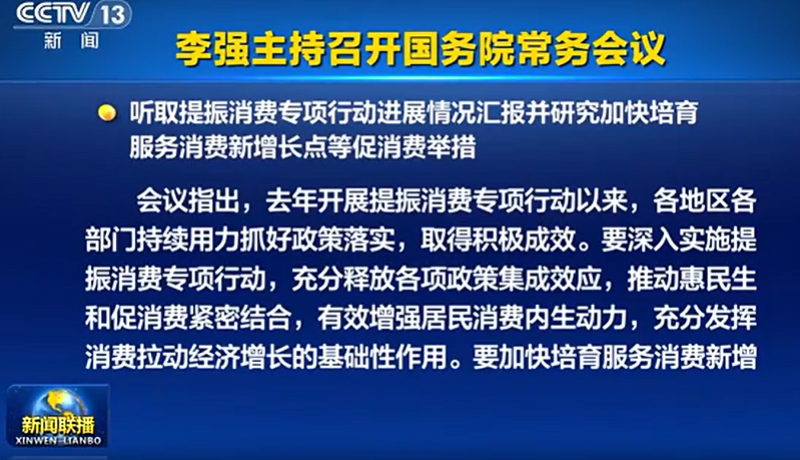 CCTV 13
新闻

李强主持召开国务院常务会议

听取提振消费专项行动进展情况汇报并研究加快培育服务消费新增长点等促消费举措

会议指出，去年开展提振消费专项行动以来，各地区各部门持续用力抓好政策落实，取得积极成效。要深入实施提振消费专项行动，充分释放各项政策集成效应，推动惠民生和促消费紧密结合，有效增强居民消费内生动力，充分发挥消费拉动经济增长的基础性作用。要加快培育服务消费新增

新闻联播
XINWEN LIANBO